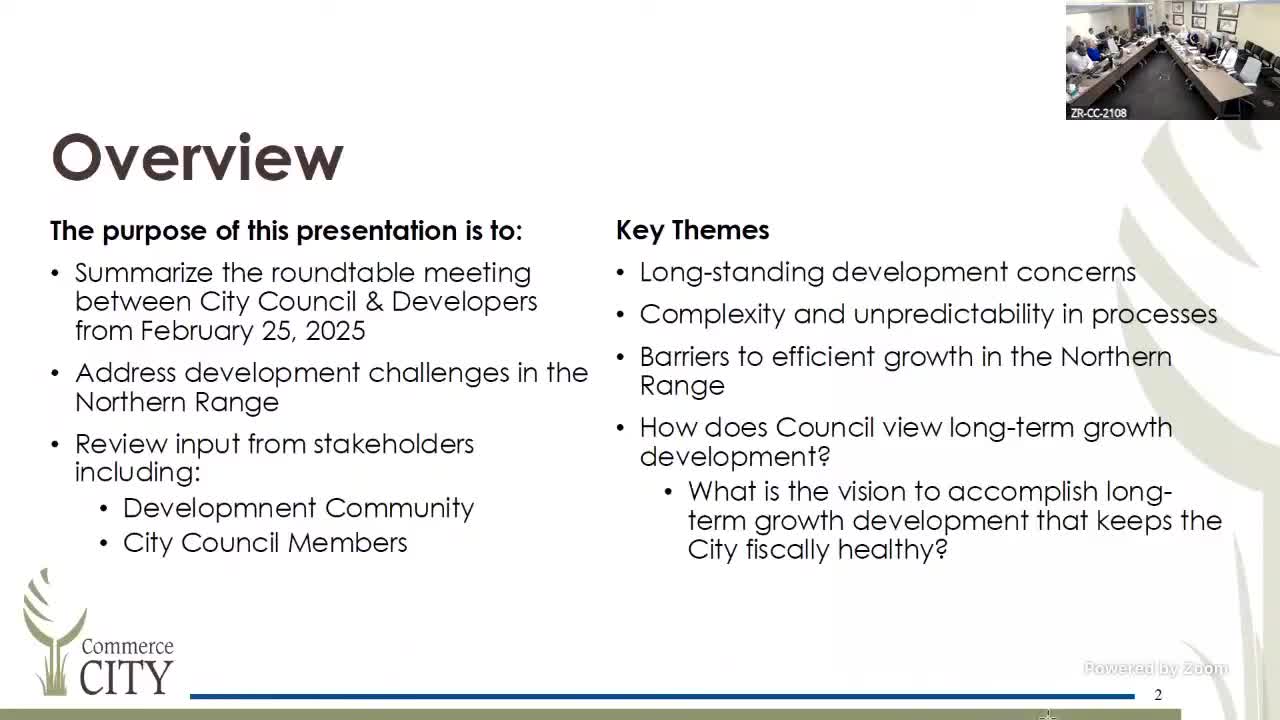 ZR-CC-2108

Overview

The purpose of this presentation is to:

• Summarize the roundtable meeting between City Council & Developers from February 25, 2025

• Address development challenges in the Northern Range

• Review input from stakeholders including:
  • Developmnent Community
  • City Council Members

Key Themes

• Long-standing development concerns

• Complexity and unpredictability in processes

• Barriers to efficient growth in the Northern Range

• How does Council view long-term growth development?
  • What is the vision to accomplish long-term growth development that keeps the City fiscally healthy?

Commerce CITY

Powered by Zoom

2